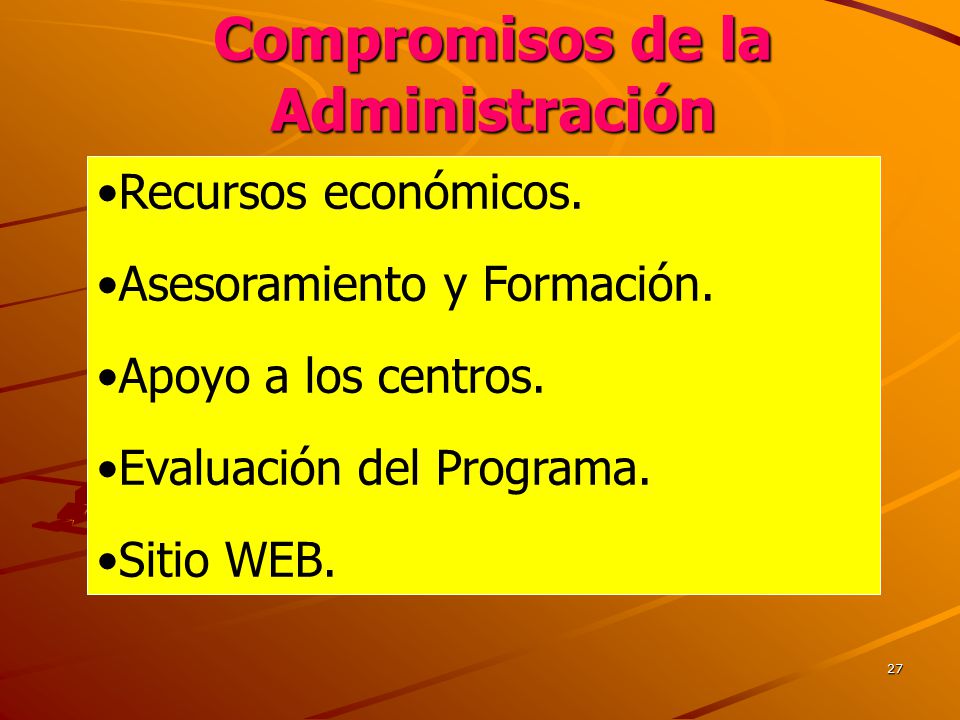 Compromisos de la Administración

•Recursos económicos.

•Asesoramiento y Formación.

•Apoyo a los centros.

•Evaluación del Programa.

•Sitio WEB.

27